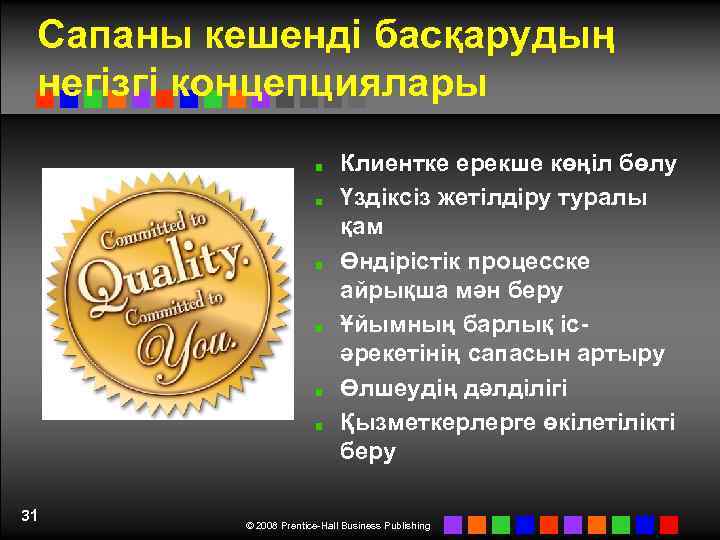 Сапаны кешенді басқарудың негізгі концепциялары

Committed to Quality. Committed to You.

- Клиентке ерекше көңіл бөлу
- Үздіксіз жетілдіру туралы қам
- Өндірістік процесске айрықша мән беру
- Ұйымның барлық іс-әрекетінің сапасын артыру
- Өлшеудің дәлділігі
- Қызметкерлерге өкілетілікті беру

31

© 2008 Prentice-Hall Business Publishing